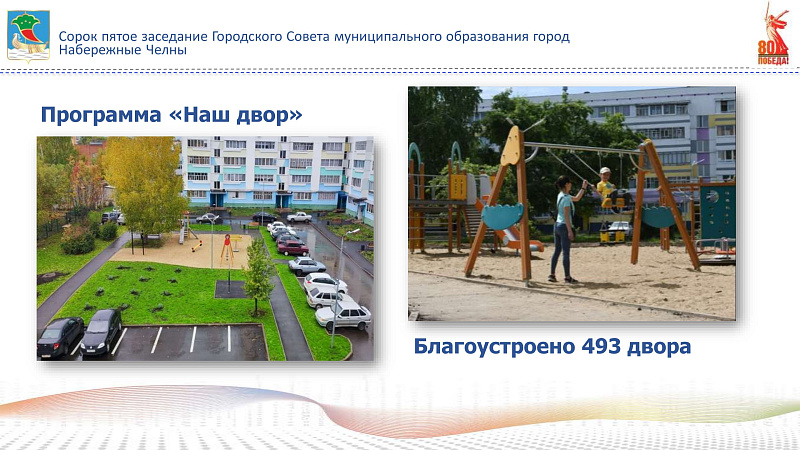 Сорок пятое заседание Городского Совета муниципального образования город Набережные Челны

80 ПОБЕДА!

Программа «Наш двор»

Благоустроено 493 двора